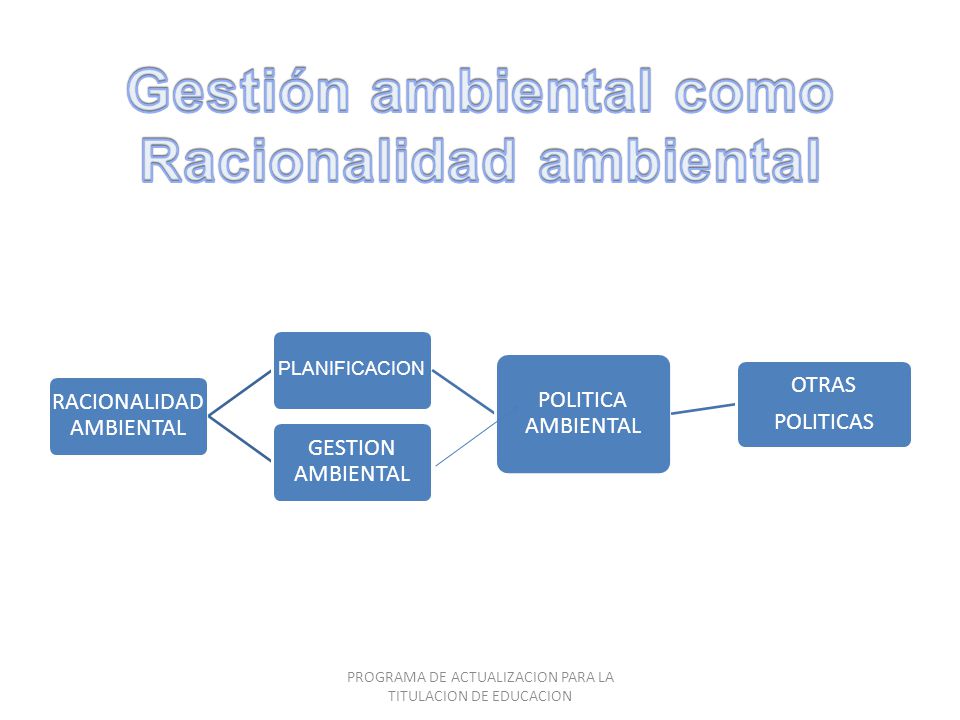 Gestión ambiental como Racionalidad ambiental

RACIONALIDAD AMBIENTAL

PLANIFICACION

GESTION AMBIENTAL

POLITICA AMBIENTAL

OTRAS POLITICAS

PROGRAMA DE ACTUALIZACION PARA LA TITULACION DE EDUCACION